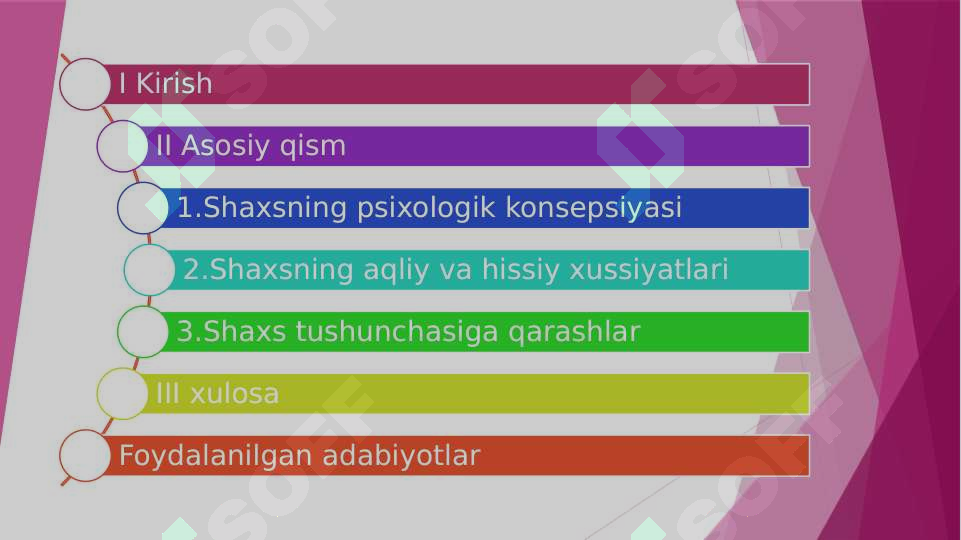 I Kirish

II Asosiy qism

1.Shaxsning psixologik konsepsiyasi

2.Shaxsning aqliy va hissiy xussiyatlari

3.Shaxs tushunchasiga qarashlar

III xulosa

Foydalanilgan adabiyotlar